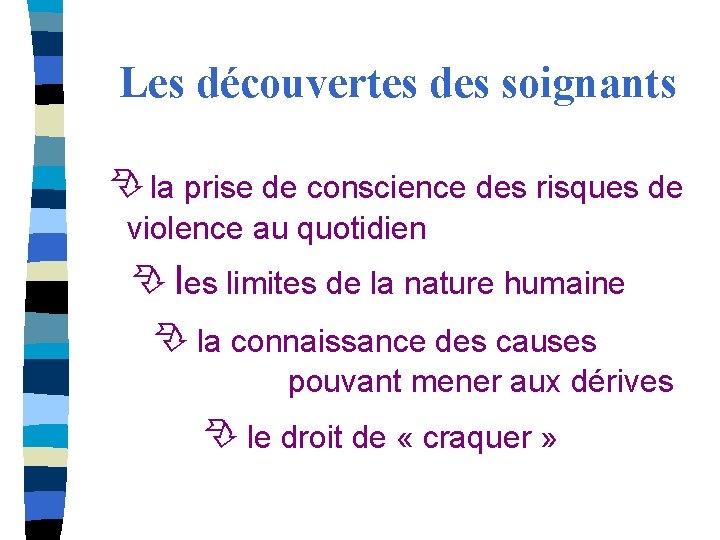 Les découvertes des soignants

la prise de conscience des risques de violence au quotidien

les limites de la nature humaine

la connaissance des causes pouvant mener aux dérives

le droit de « craquer »